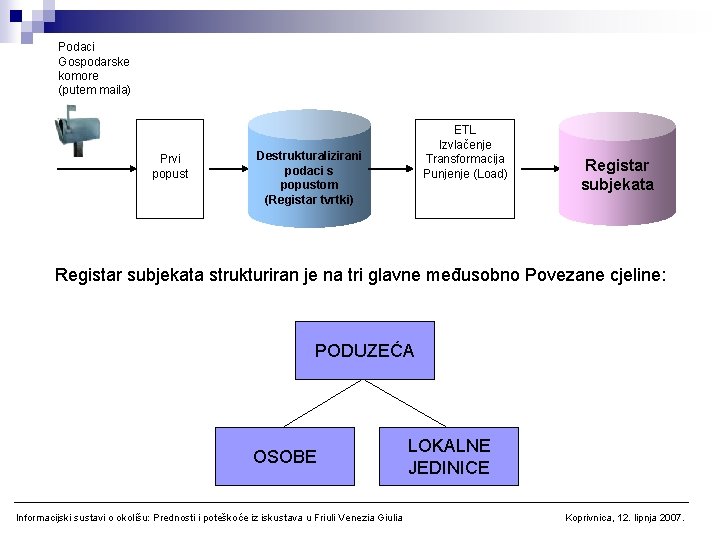 Podaci Gospodarske komore (putem maila)

Prvi popust

Destrukturalizirani podaci s popustom (Registar tvrtki)

ETL
Izvlačenje
Transformacija
Punjenje (Load)

Registar subjekata

Registar subjekata strukturiran je na tri glavne međusobno Povezane cjeline:

PODUZEĆA

OSOBE

LOKALNE JEDINICE

Informacijski sustavi o okolišu: Prednosti i poteškoće iz iskustava u Friuli Venezia Giulia

Koprivnica, 12. lipnja 2007.